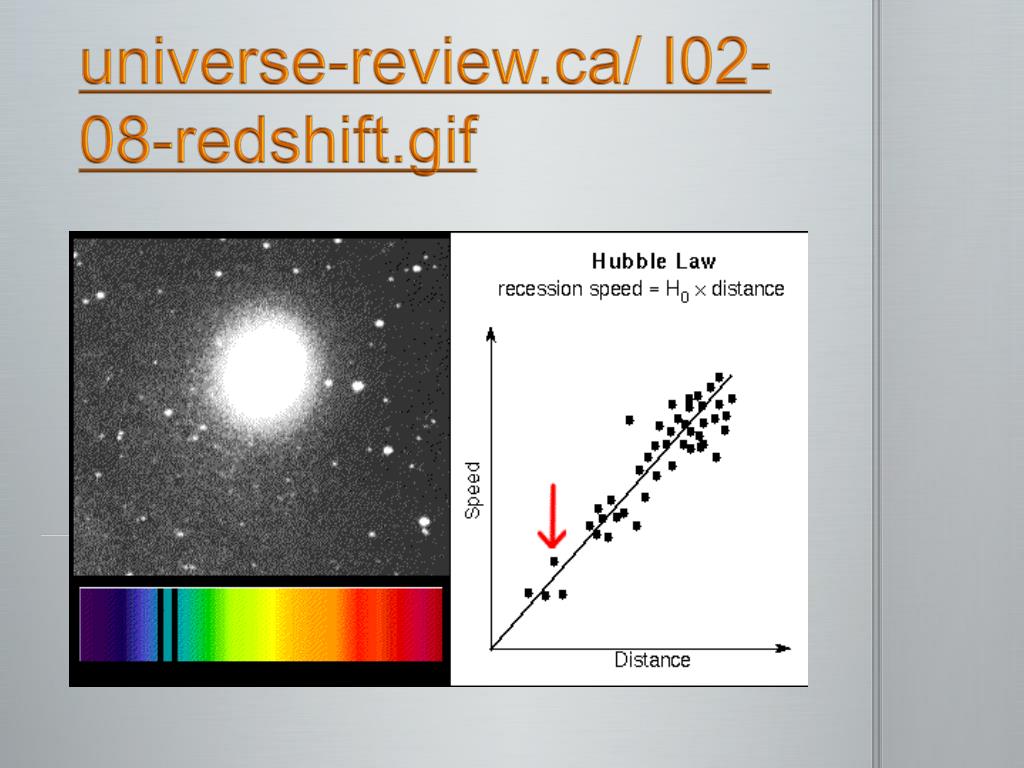 universe-review.ca/ I02-08-redshift.gif

Hubble Law
recession speed = $H_0 \times$ distance

Speed

Distance